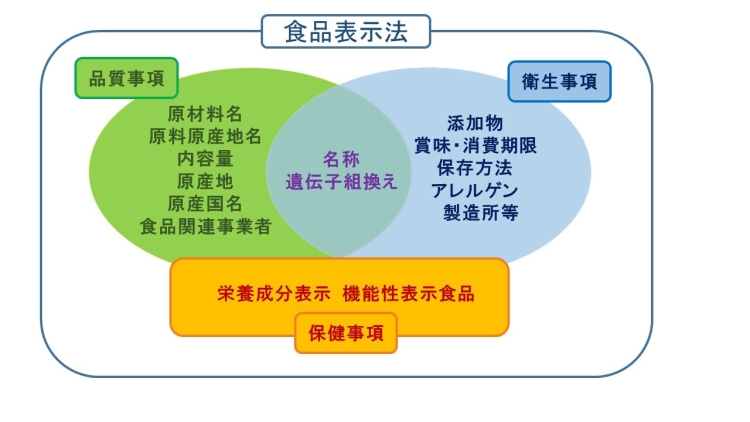 食品表示法

品質事項

原材料名
原料原産地名
内容量
原産地
原産国名
食品関連事業者

名称
遺伝子組換え

衛生事項

添加物
賞味・消費期限
保存方法
アレルゲン
製造所等

栄養成分表示 機能性表示食品

保健事項